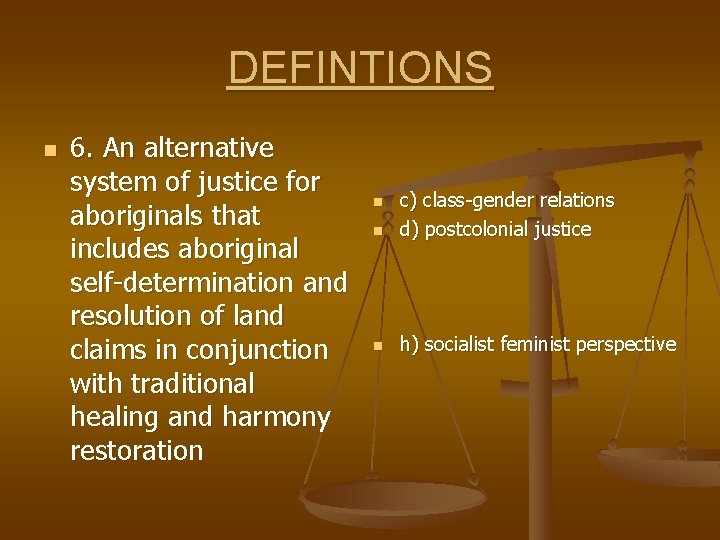 DEFINTIONS

6. An alternative system of justice for aboriginals that includes aboriginal self-determination and resolution of land claims in conjunction with traditional healing and harmony restoration

c) class-gender relations
d) postcolonial justice

h) socialist feminist perspective